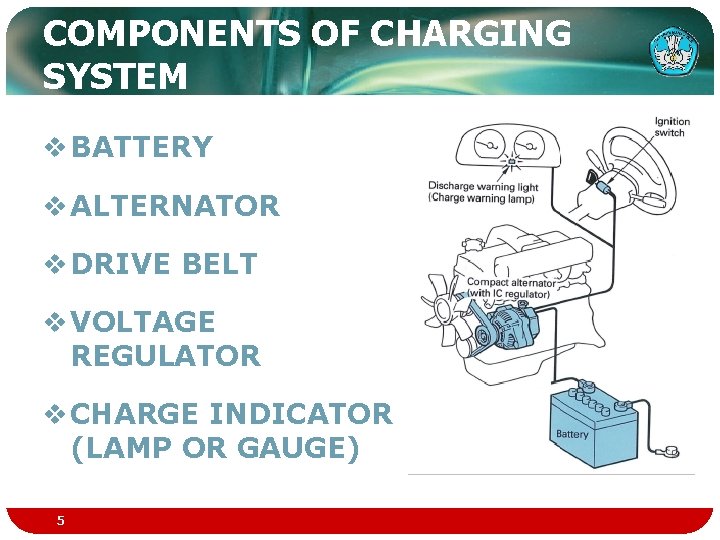 COMPONENTS OF CHARGING SYSTEM

❖ BATTERY

❖ ALTERNATOR

❖ DRIVE BELT

❖ VOLTAGE REGULATOR

❖ CHARGE INDICATOR (LAMP OR GAUGE)

Ignition switch

Discharge warning light (Charge warning lamp)

Compact alternator (with IC regulator)

Battery

5